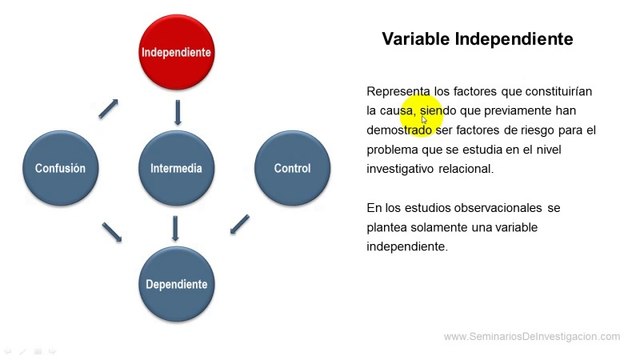 Independiente

Confusión

Intermedia

Control

Dependiente

Variable Independiente

Representa los factores que constituirían la causa, siendo que previamente han demostrado ser factores de riesgo para el problema que se estudia en el nivel investigativo relacional.

En los estudios observacionales se plantea solamente una variable independiente.

www.SeminariosDeInvestigacion.com